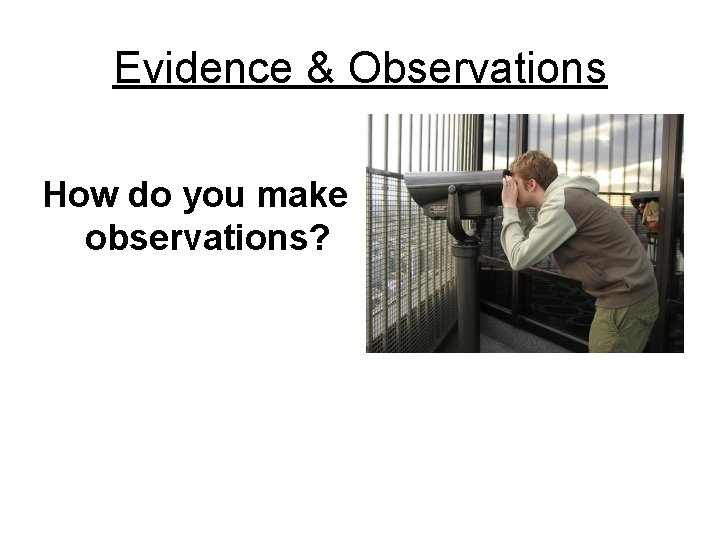 Evidence & Observations

How do you make observations?